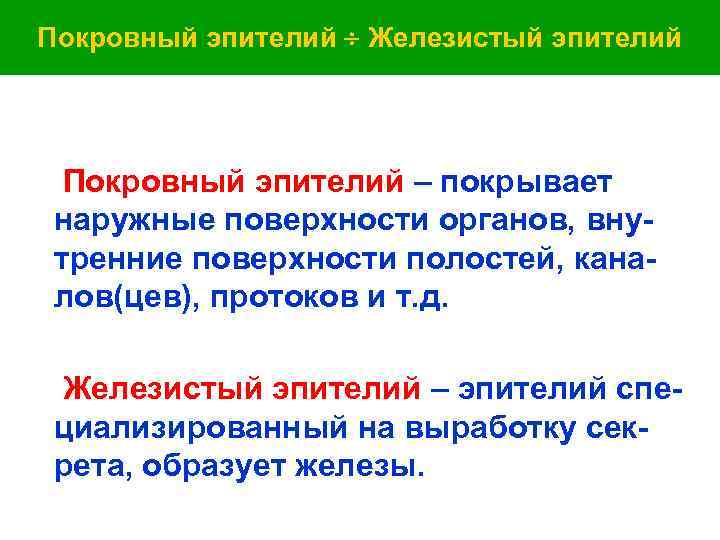 Покровный эпителий ÷ Железистый эпителий

Покровный эпителий – покрывает наружные поверхности органов, внутренние поверхности полостей, каналов(цев), протоков и т.д.

Железистый эпителий – эпителий специализированный на выработку секрета, образует железы.